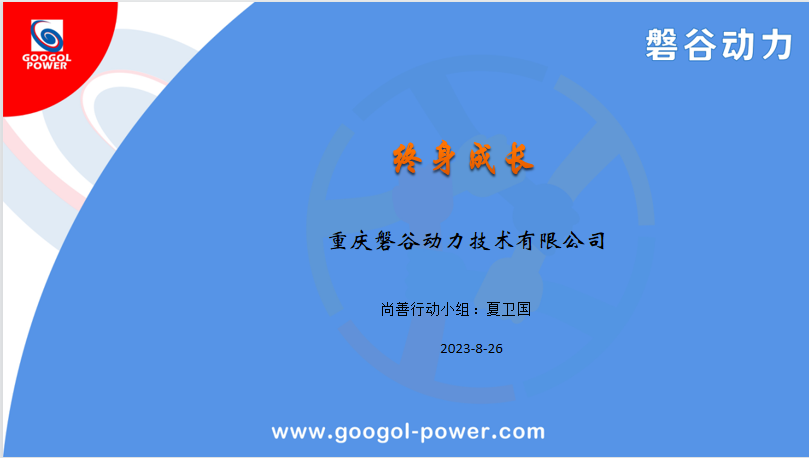 GOOGOL POWER

磐谷动力

终身成长

重庆磐谷动力技术有限公司

尚善行动小组：夏卫国

2023-8-26

www.googol-power.com